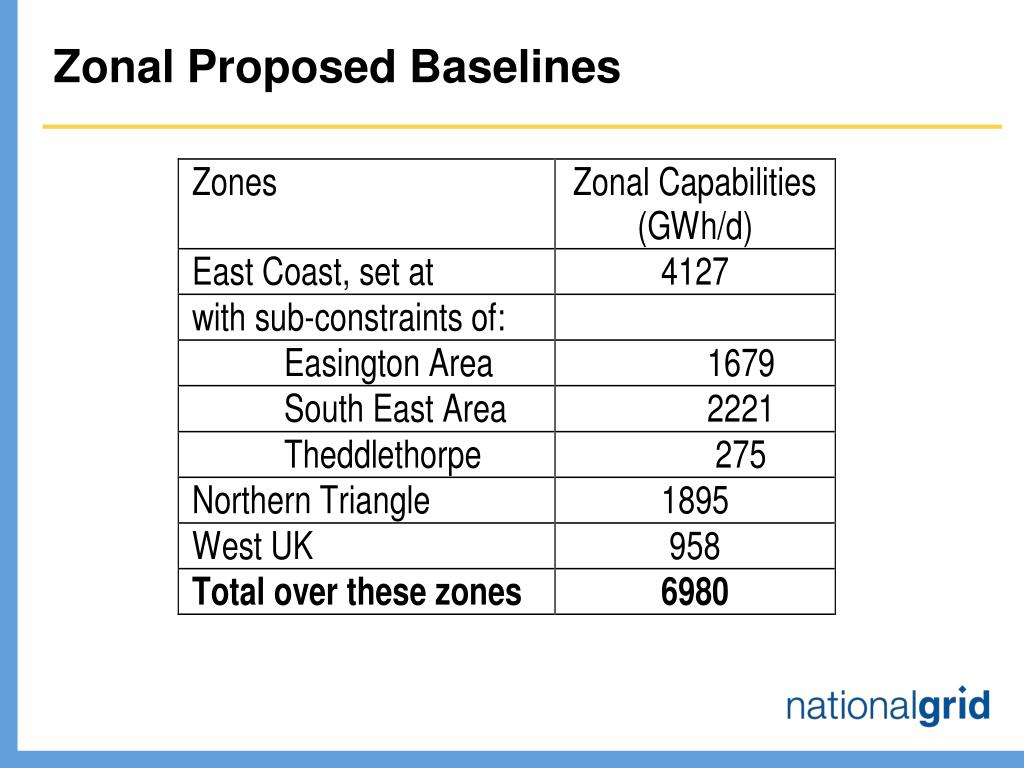 Zonal Proposed Baselines

| Zones | Zonal Capabilities (GWh/d) |
|---|---|
| East Coast, set at | 4127 |
| with sub-constraints of: | |
| Easington Area | 1679 |
| South East Area | 2221 |
| Theddlethorpe | 275 |
| Northern Triangle | 1895 |
| West UK | 958 |
| **Total over these zones** | **6980** |

nationalgrid